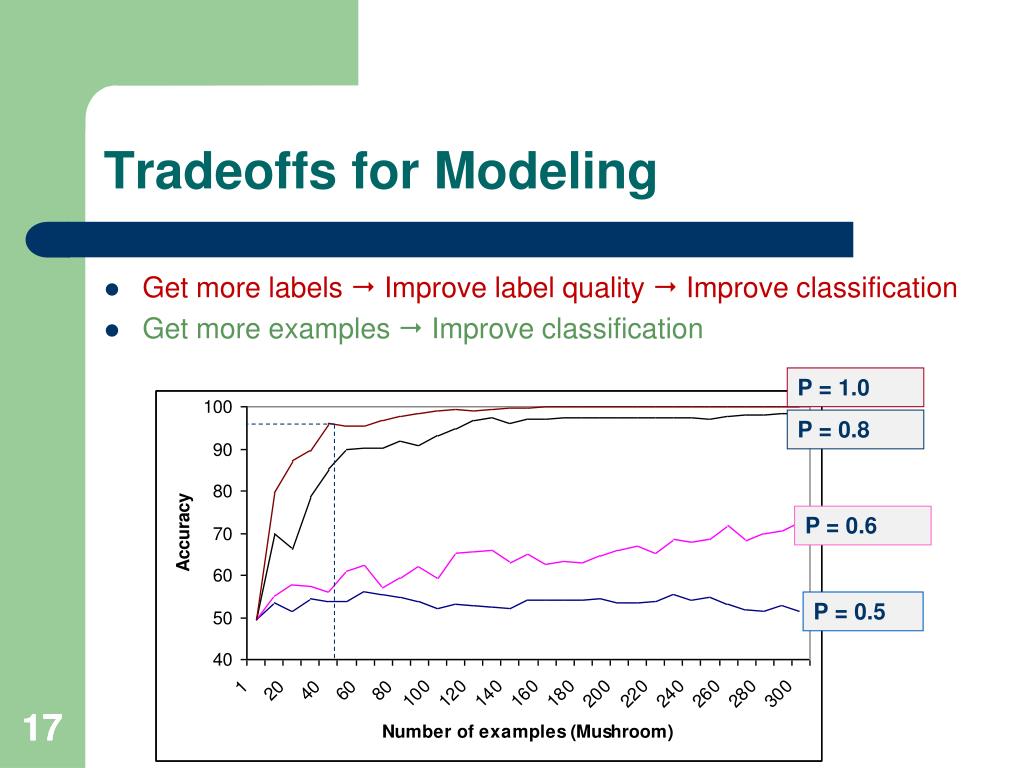 Tradeoffs for Modeling

- Get more labels → Improve label quality → Improve classification
- Get more examples → Improve classification

P = 1.0
P = 0.8
P = 0.6
P = 0.5

100
90
80
70
60
50
40

Accuracy

1 20 40 60 80 100 120 140 160 180 200 220 240 260 280 300

Number of examples (Mushroom)

17